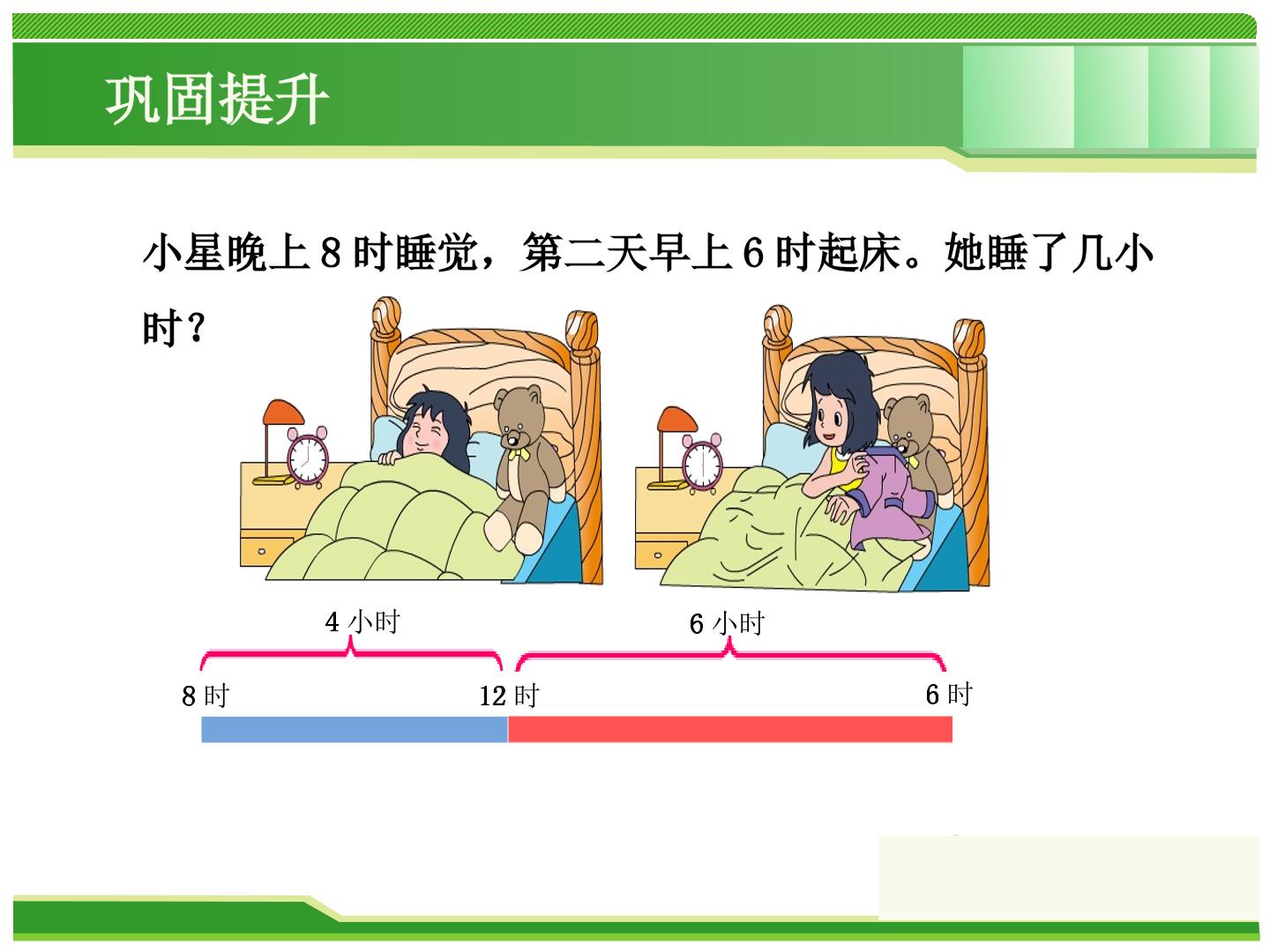 巩固提升

小星晚上8时睡觉，第二天早上6时起床。她睡了几小时？

4小时

6小时

8时

12时

6时